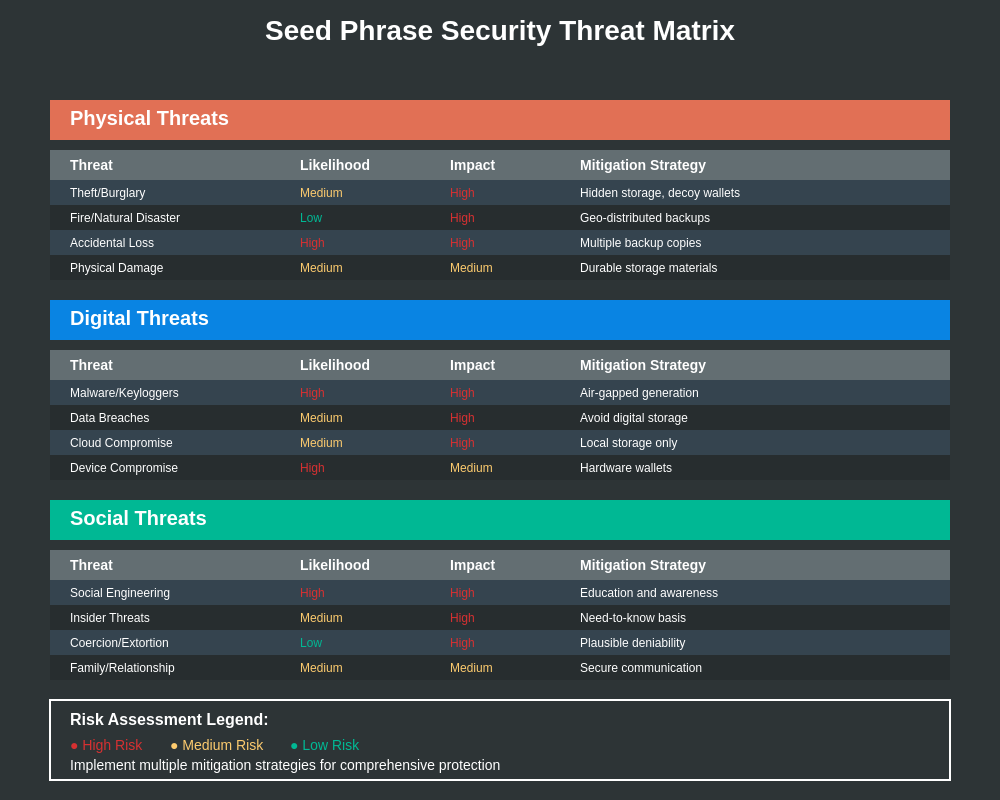 Seed Phrase Security Threat Matrix

Physical Threats

| Threat | Likelihood | Impact | Mitigation Strategy |
|---|---|---|---|
| Theft/Burglary | Medium | High | Hidden storage, decoy wallets |
| Fire/Natural Disaster | Low | High | Geo-distributed backups |
| Accidental Loss | High | High | Multiple backup copies |
| Physical Damage | Medium | Medium | Durable storage materials |

Digital Threats

| Threat | Likelihood | Impact | Mitigation Strategy |
|---|---|---|---|
| Malware/Keyloggers | High | High | Air-gapped generation |
| Data Breaches | Medium | High | Avoid digital storage |
| Cloud Compromise | Medium | High | Local storage only |
| Device Compromise | High | Medium | Hardware wallets |

Social Threats

| Threat | Likelihood | Impact | Mitigation Strategy |
|---|---|---|---|
| Social Engineering | High | High | Education and awareness |
| Insider Threats | Medium | High | Need-to-know basis |
| Coercion/Extortion | Low | High | Plausible deniability |
| Family/Relationship | Medium | Medium | Secure communication |

Risk Assessment Legend:
● High Risk ● Medium Risk ● Low Risk
Implement multiple mitigation strategies for comprehensive protection